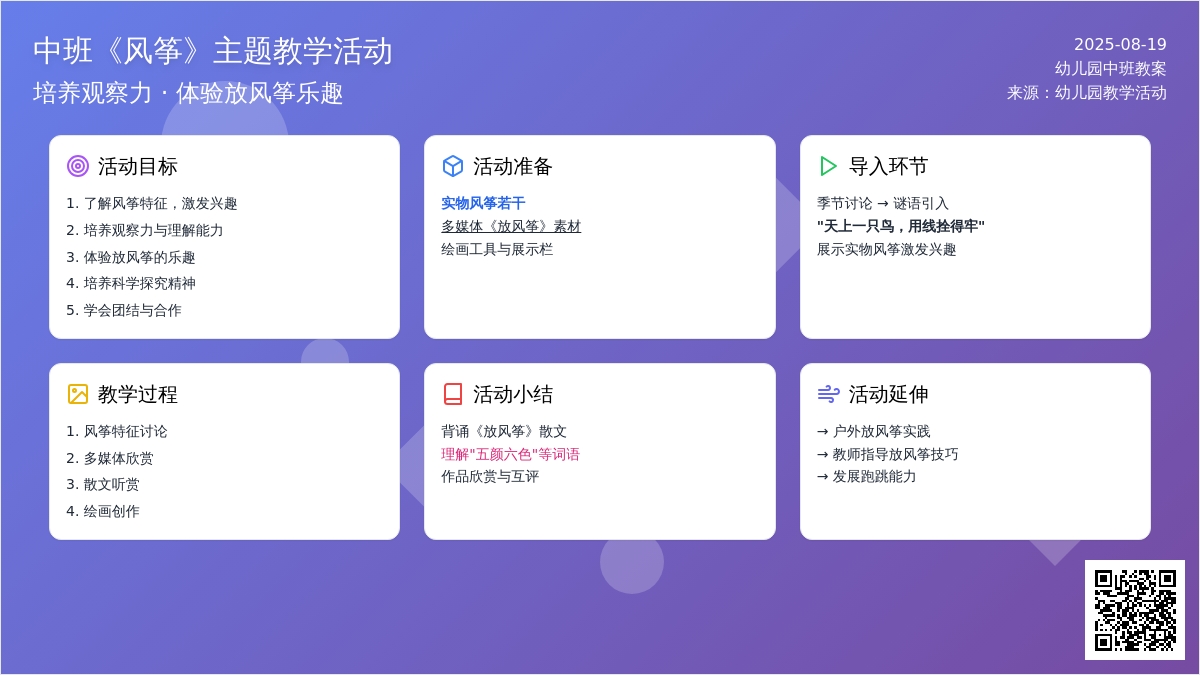 中班《风筝》主题教学活动
培养观察力 · 体验放风筝乐趣

2025-08-19
幼儿园中班教案
来源：幼儿园教学活动

活动目标
1. 了解风筝特征，激发兴趣
2. 培养观察力与理解能力
3. 体验放风筝的乐趣
4. 培养科学探究精神
5. 学会团结与合作

活动准备
实物风筝若干
多媒体《放风筝》素材
绘画工具与展示栏

导入环节
季节讨论 → 谜语引入
"天上一只鸟，用线拴得牢"
展示实物风筝激发兴趣

教学过程
1. 风筝特征讨论
2. 多媒体欣赏
3. 散文听赏
4. 绘画创作

活动小结
背诵《放风筝》散文
理解"五颜六色"等词语
作品欣赏与互评

活动延伸
→ 户外放风筝实践
→ 教师指导放风筝技巧
→ 发展跑跳能力